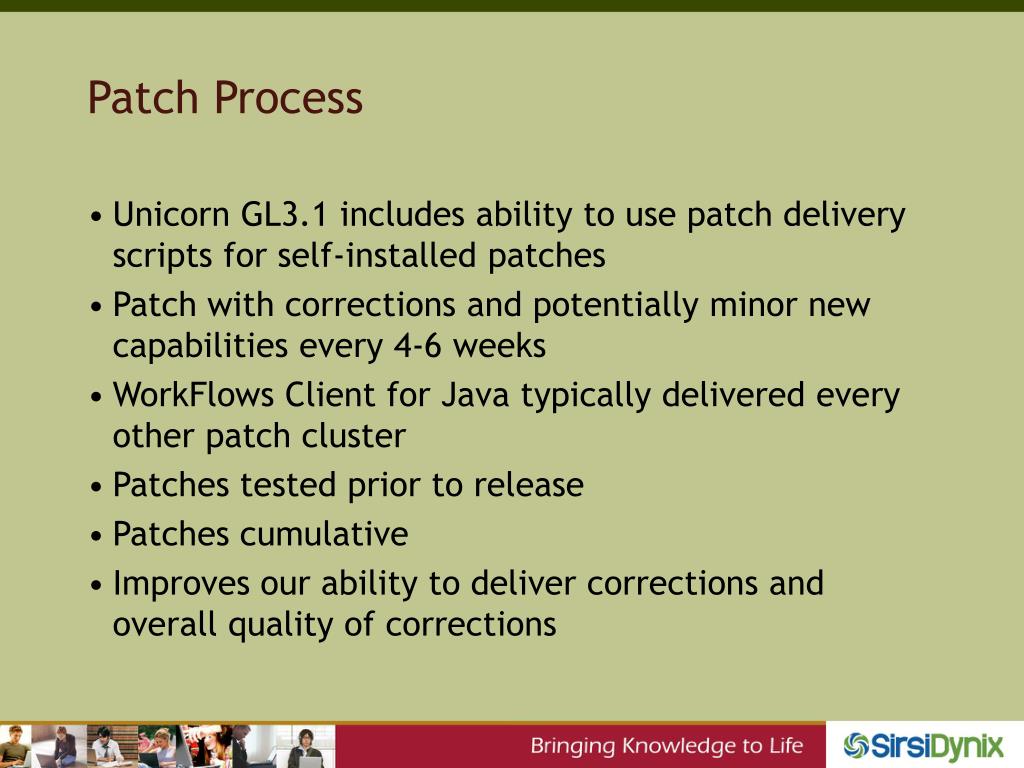 Patch Process

• Unicorn GL3.1 includes ability to use patch delivery scripts for self-installed patches
• Patch with corrections and potentially minor new capabilities every 4-6 weeks
• WorkFlows Client for Java typically delivered every other patch cluster
• Patches tested prior to release
• Patches cumulative
• Improves our ability to deliver corrections and overall quality of corrections

Bringing Knowledge to Life

SirsiDynix